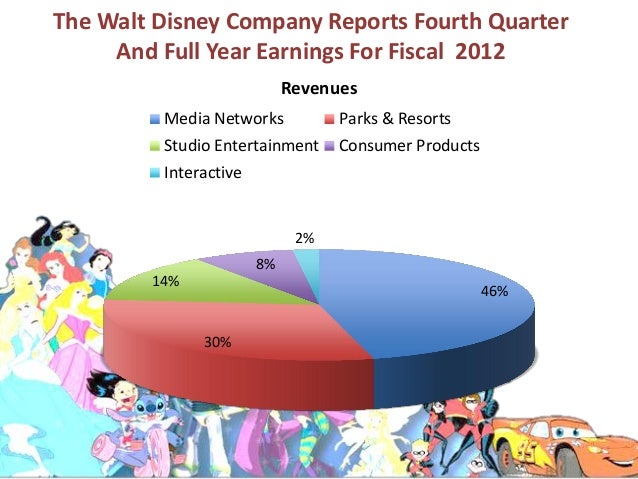 The Walt Disney Company Reports Fourth Quarter And Full Year Earnings For Fiscal 2012

Revenues

Media Networks
Parks & Resorts
Studio Entertainment
Consumer Products
Interactive

2%
8%
14%
46%
30%

95